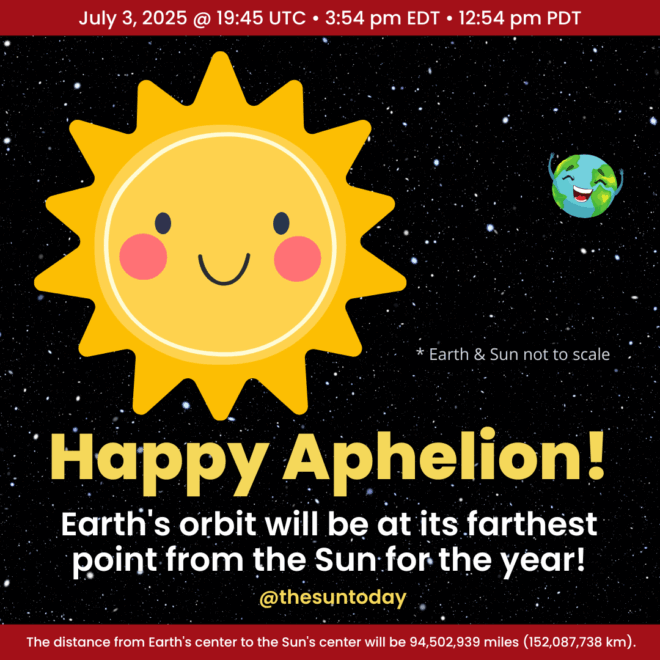 July 3, 2025 @ 19:45 UTC • 3:54 pm EDT • 12:54 pm PDT

* Earth & Sun not to scale

Happy Aphelion!

Earth's orbit will be at its farthest point from the Sun for the year!

@thesuntoday

The distance from Earth's center to the Sun's center will be 94,502,939 miles (152,087,738 km).